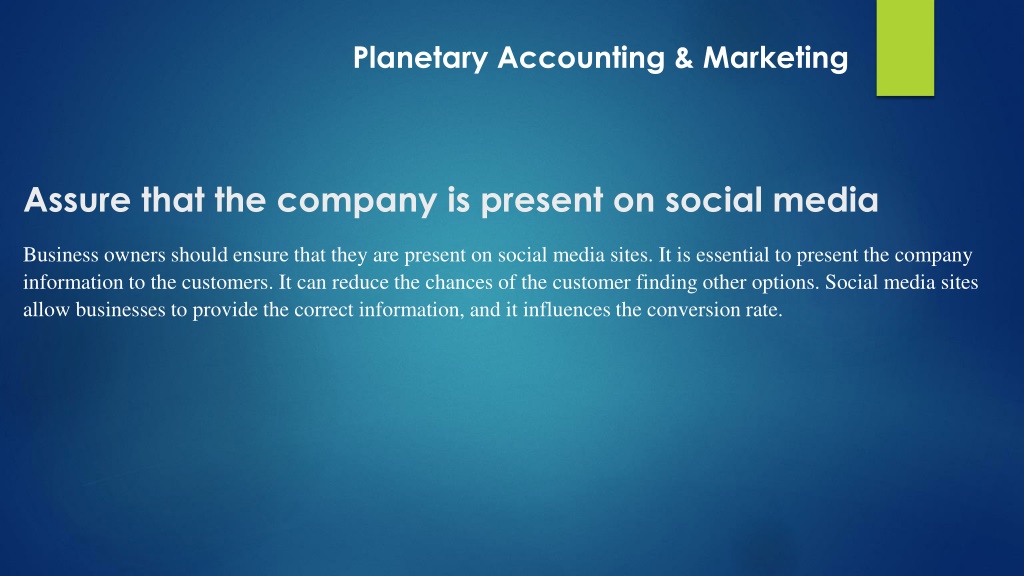 Planetary Accounting & Marketing

Assure that the company is present on social media

Business owners should ensure that they are present on social media sites. It is essential to present the company information to the customers. It can reduce the chances of the customer finding other options. Social media sites allow businesses to provide the correct information, and it influences the conversion rate.